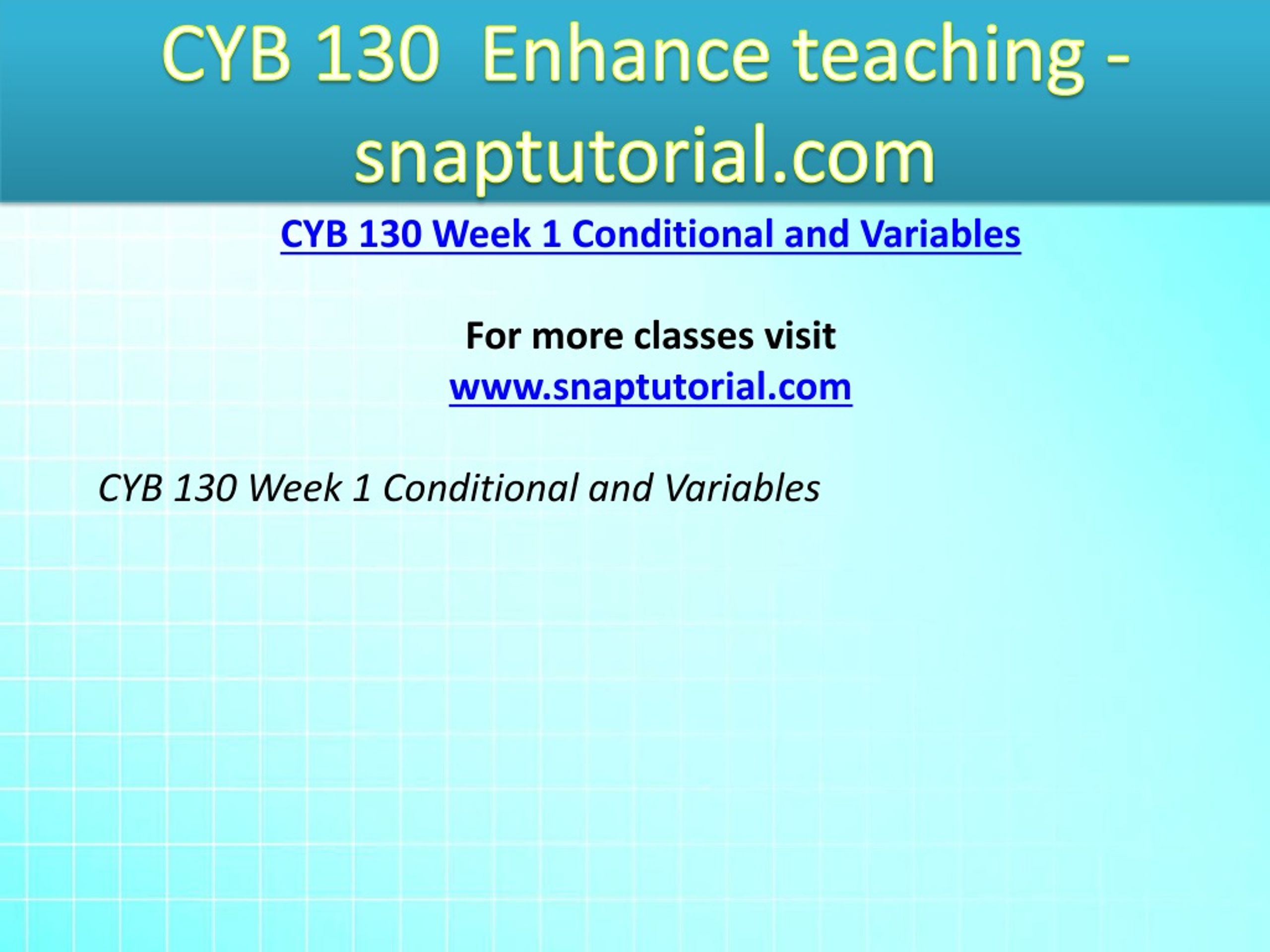 CYB 130  Enhance teaching - snaptutorial.com

CYB 130 Week 1 Conditional and Variables

For more classes visit
www.snaptutorial.com

CYB 130 Week 1 Conditional and Variables